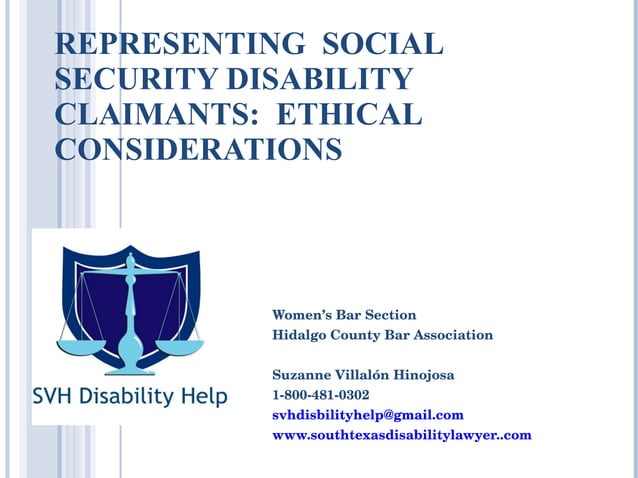 REPRESENTING SOCIAL SECURITY DISABILITY CLAIMANTS: ETHICAL CONSIDERATIONS

SVH Disability Help

Women's Bar Section
Hidalgo County Bar Association

Suzanne Villalón Hinojosa
1-800-481-0302
svhdisbilityhelp@gmail.com
www.southtexasdisabilitylawyer..com